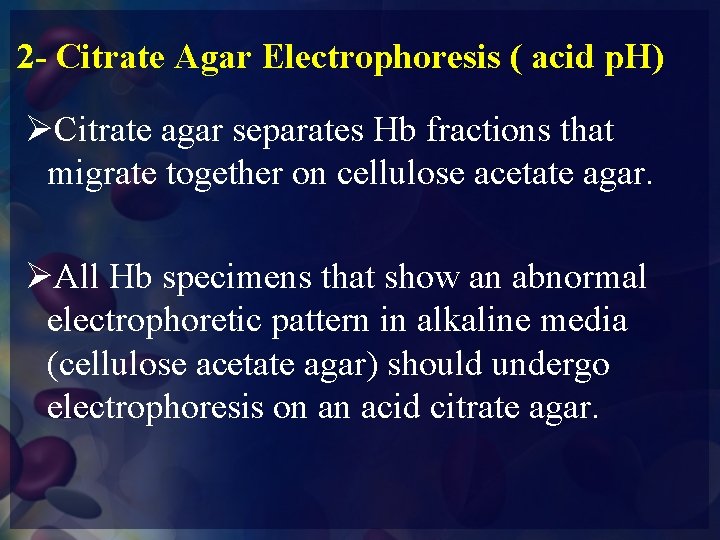 2- Citrate Agar Electrophoresis ( acid pH)

➢Citrate agar separates Hb fractions that migrate together on cellulose acetate agar.

➢All Hb specimens that show an abnormal electrophoretic pattern in alkaline media (cellulose acetate agar) should undergo electrophoresis on an acid citrate agar.